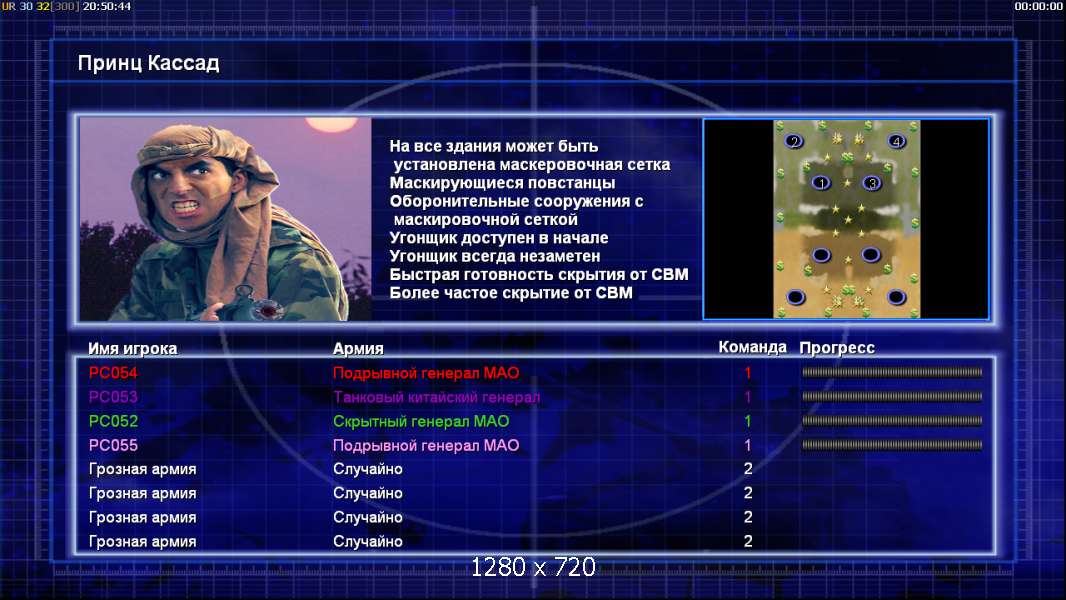 UR 30 32[300] 20:50:44

00:00:00

Принц Кассад

На все здания может быть установлена маскеровочная сетка
Маскирующиеся повстанцы
Оборонительные сооружения с маскировочной сеткой
Угонщик доступен в начале
Угонщик всегда незаметен
Быстрая готовность скрытия от СВМ
Более частое скрытие от СВМ

2 4 1 3

| Имя игрока | Армия | Команда | Прогресс |
|---|---|---|---|
| PC054 | Подрывной генерал МАО | 1 | |
| PC053 | Танковый китайский генерал | 1 | |
| PC052 | Скрытный генерал МАО | 1 | |
| PC055 | Подрывной генерал МАО | 1 | |
| Грозная армия | Случайно | 2 | |
| Грозная армия | Случайно | 2 | |
| Грозная армия | Случайно | 2 | |
| Грозная армия | Случайно | 2 | |

1280 x 720